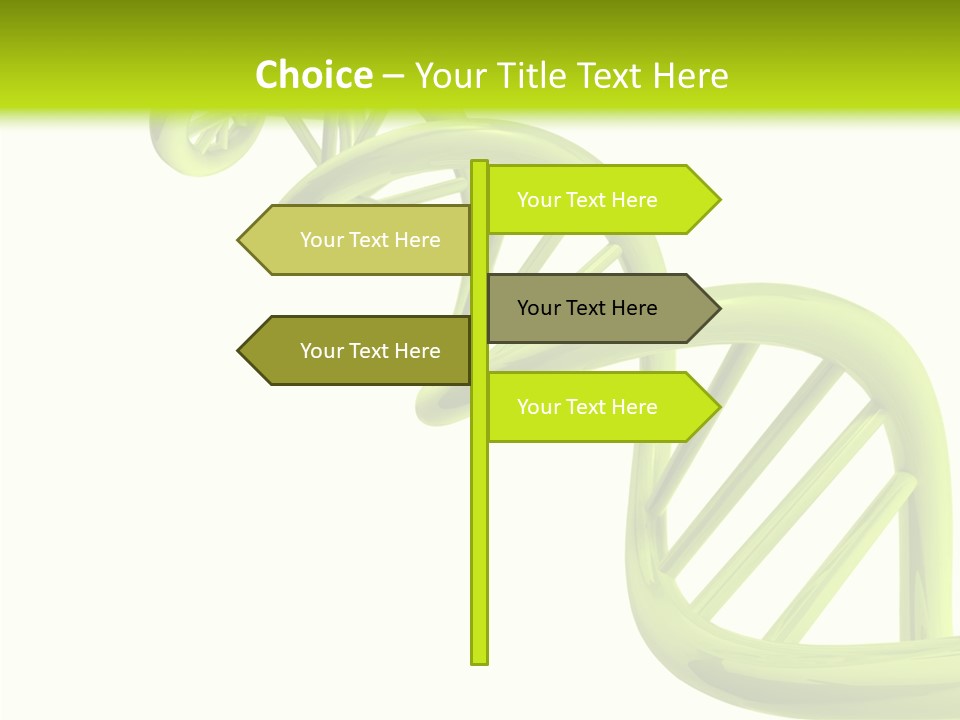 Choice – Your Title Text Here

Your Text Here

Your Text Here

Your Text Here

Your Text Here

Your Text Here